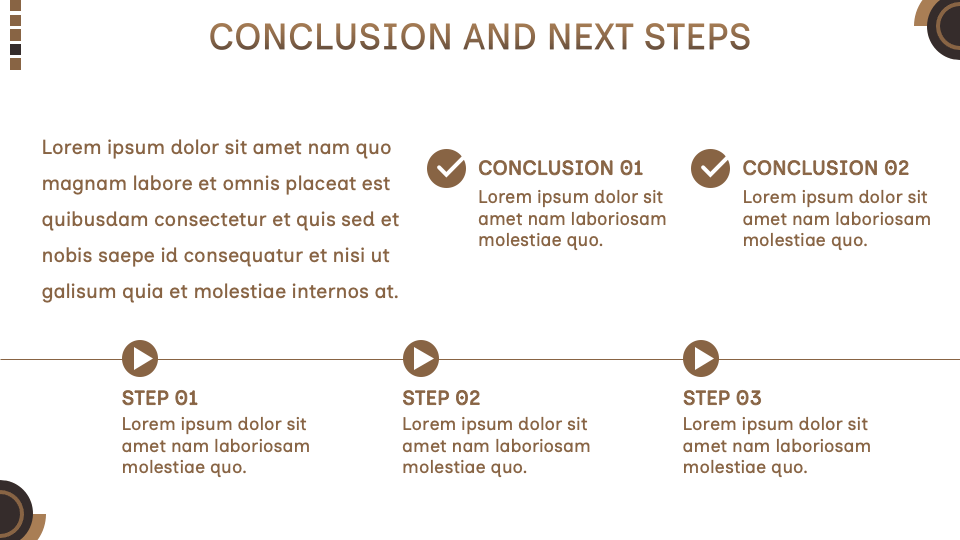 CONCLUSION AND NEXT STEPS

Lorem ipsum dolor sit amet nam quo magnam labore et omnis placeat est quibusdam consectetur et quis sed et nobis saepe id consequatur et nisi ut galisum quia et molestiae internos at.

CONCLUSION 01
Lorem ipsum dolor sit amet nam laboriosam molestiae quo.

CONCLUSION 02
Lorem ipsum dolor sit amet nam laboriosam molestiae quo.

STEP 01
Lorem ipsum dolor sit amet nam laboriosam molestiae quo.

STEP 02
Lorem ipsum dolor sit amet nam laboriosam molestiae quo.

STEP 03
Lorem ipsum dolor sit amet nam laboriosam molestiae quo.